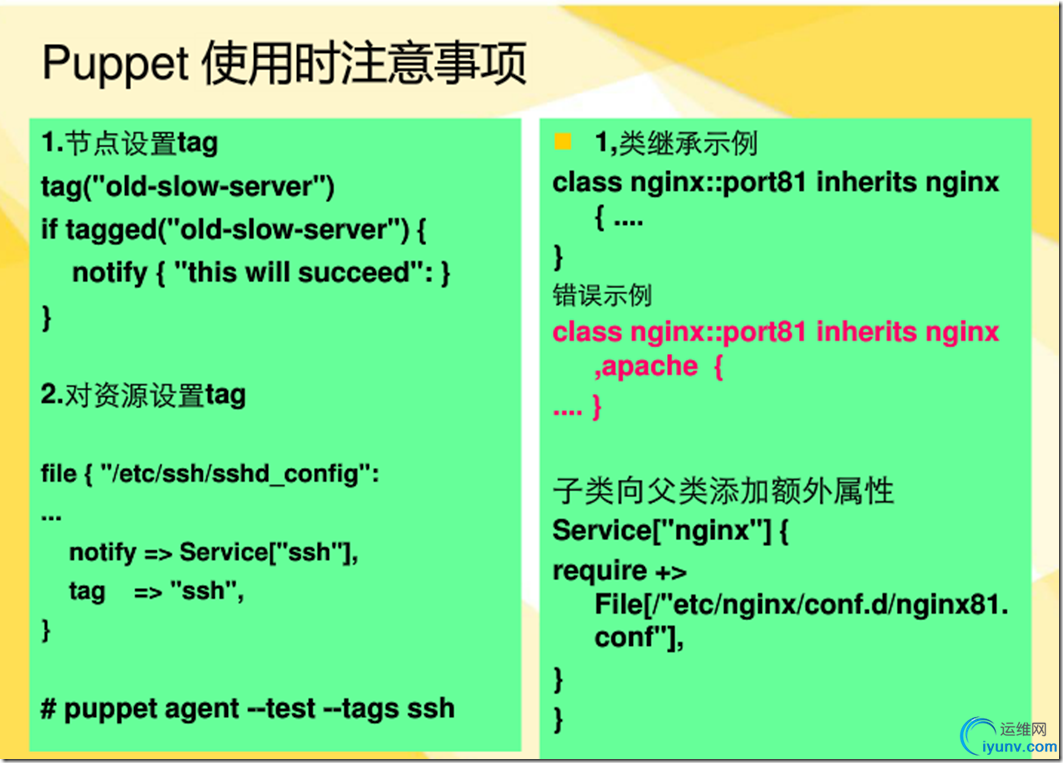 Puppet 使用时注意事项

1.节点设置tag
tag("old-slow-server")
if tagged("old-slow-server") {
notify { "this will succeed": }
}

2.对资源设置tag

file { "/etc/ssh/sshd_config":
...
notify => Service["ssh"],
tag => "ssh",
}

# puppet agent --test --tags ssh

1,类继承示例
class nginx::port81 inherits nginx { ....
}
错误示例
class nginx::port81 inherits nginx ,apache {
.... }

子类向父类添加额外属性
Service["nginx"] {
require +> File[/"etc/nginx/conf.d/nginx81.conf"],
}
}

运维网
iyunv.com